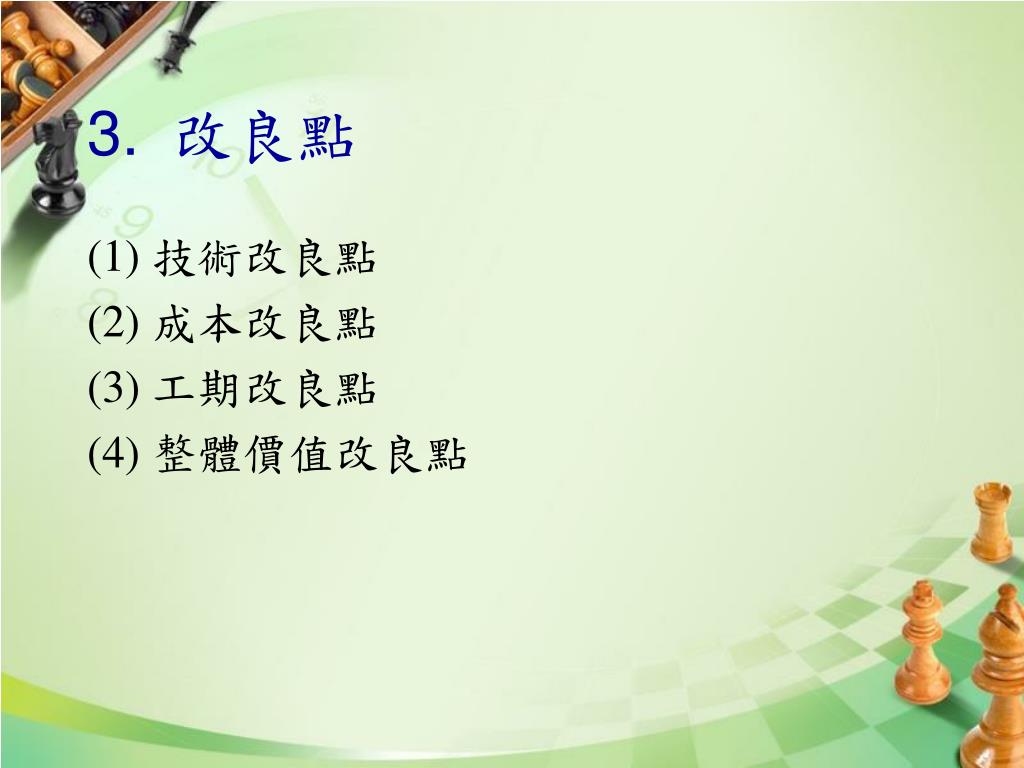 3. 改良點

(1) 技術改良點
(2) 成本改良點
(3) 工期改良點
(4) 整體價值改良點